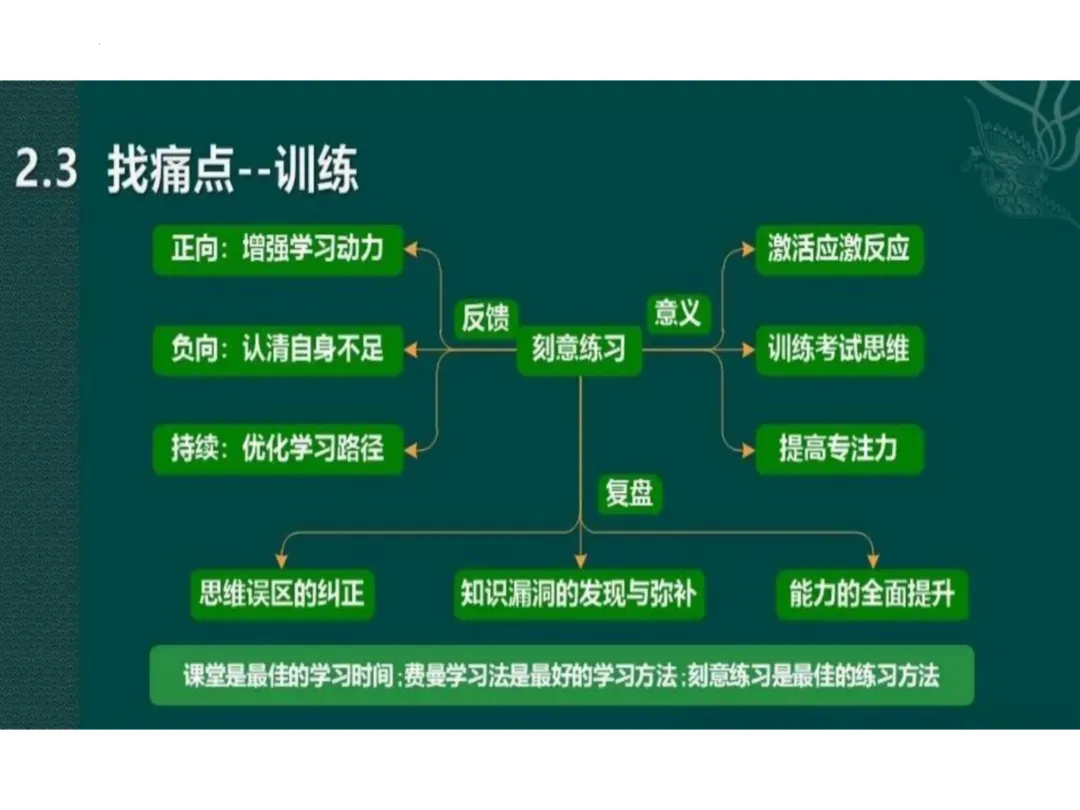 2.3 找痛点--训练

正向：增强学习动力

负向：认清自身不足

持续：优化学习路径

反馈

刻意练习

意义

激活应激反应

训练考试思维

提高专注力

复盘

思维误区的纠正

知识漏洞的发现与弥补

能力的全面提升

课堂是最佳的学习时间；费曼学习法是最好的学习方法；刻意练习是最佳的练习方法